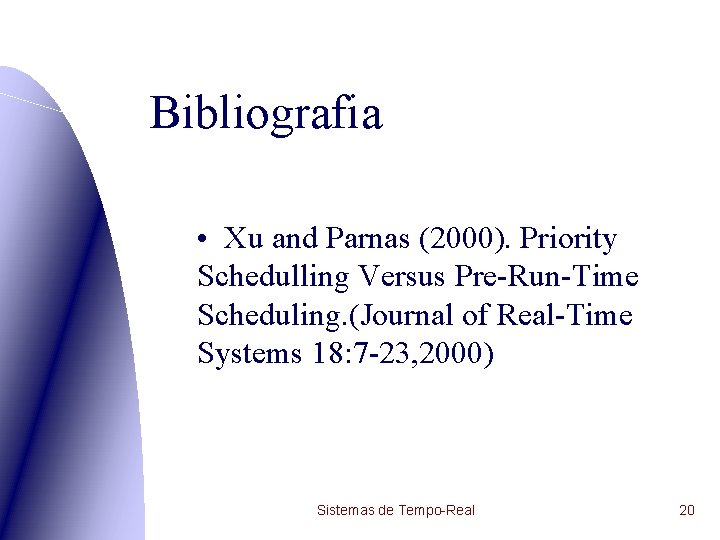 Bibliografia

• Xu and Parnas (2000). Priority Schedulling Versus Pre-Run-Time Scheduling.(Journal of Real-Time Systems 18:7-23,2000)

Sistemas de Tempo-Real

20